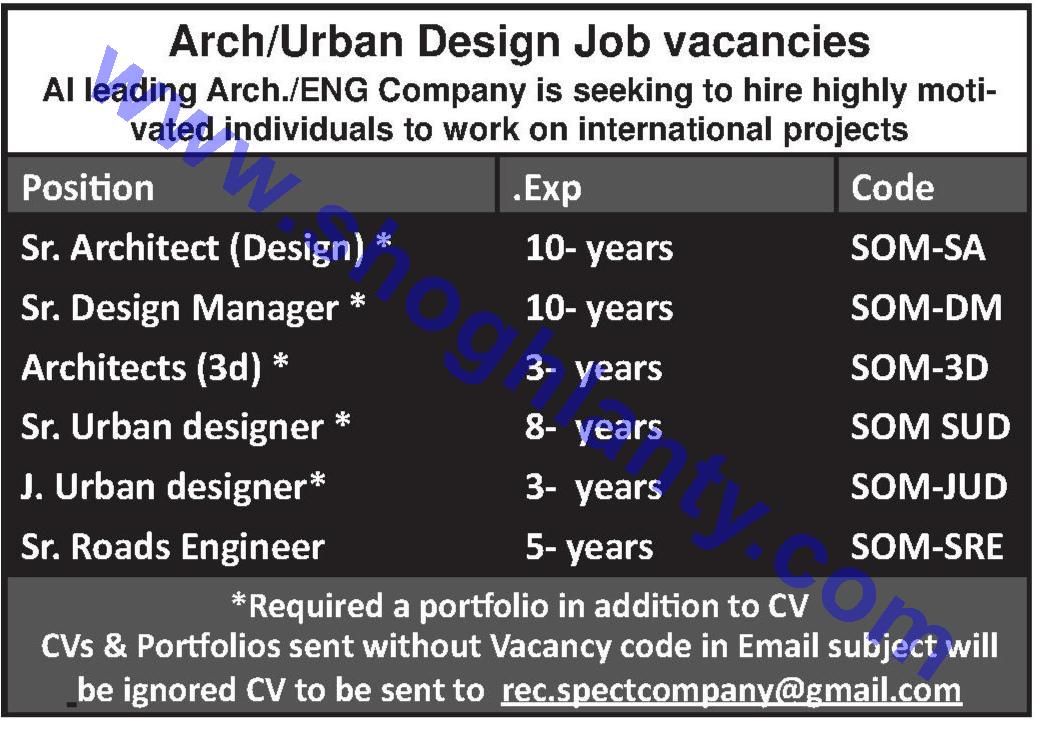 Arch/Urban Design Job vacancies
Al leading Arch./ENG Company is seeking to hire highly motivated individuals to work on international projects

| Position | .Exp | Code |
|---|---|---|
| Sr. Architect (Design) * | 10- years | SOM-SA |
| Sr. Design Manager * | 10- years | SOM-DM |
| Architects (3d) * | 3- years | SOM-3D |
| Sr. Urban designer * | 8- years | SOM SUD |
| J. Urban designer* | 3- years | SOM-JUD |
| Sr. Roads Engineer | 5- years | SOM-SRE |

*Required a portfolio in addition to CV
CVs & Portfolios sent without Vacancy code in Email subject will be ignored CV to be sent to rec.spectcompany@gmail.com

www.shoghlanty.com